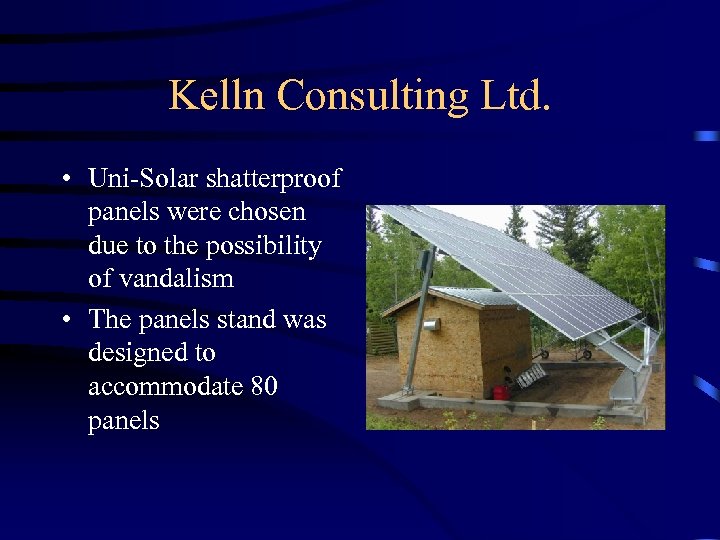 Kelln Consulting Ltd.

• Uni-Solar shatterproof panels were chosen due to the possibility of vandalism

• The panels stand was designed to accommodate 80 panels